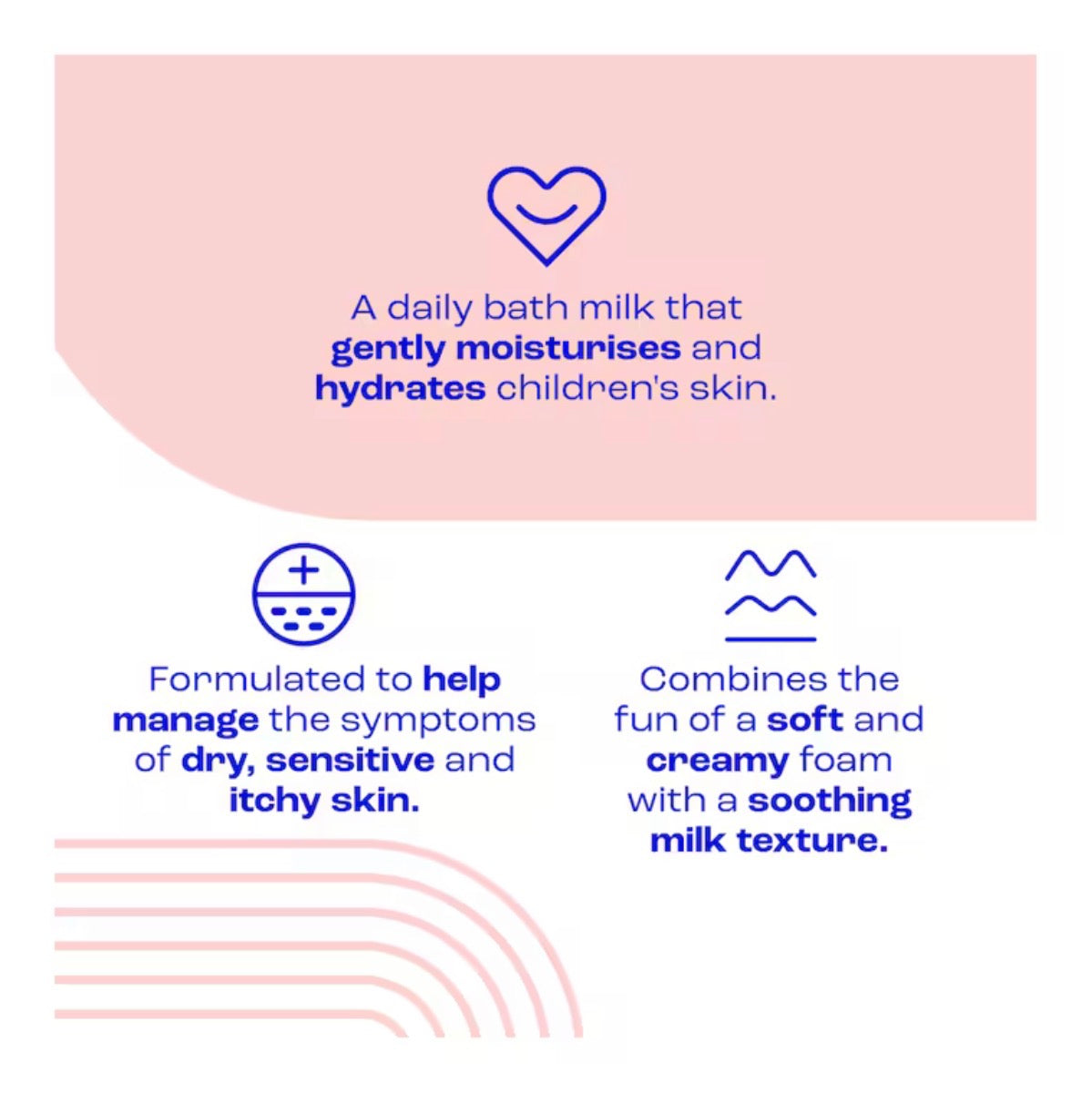 A daily bath milk that gently moisturises and hydrates children's skin.

Formulated to help manage the symptoms of dry, sensitive and itchy skin.

Combines the fun of a soft and creamy foam with a soothing milk texture.